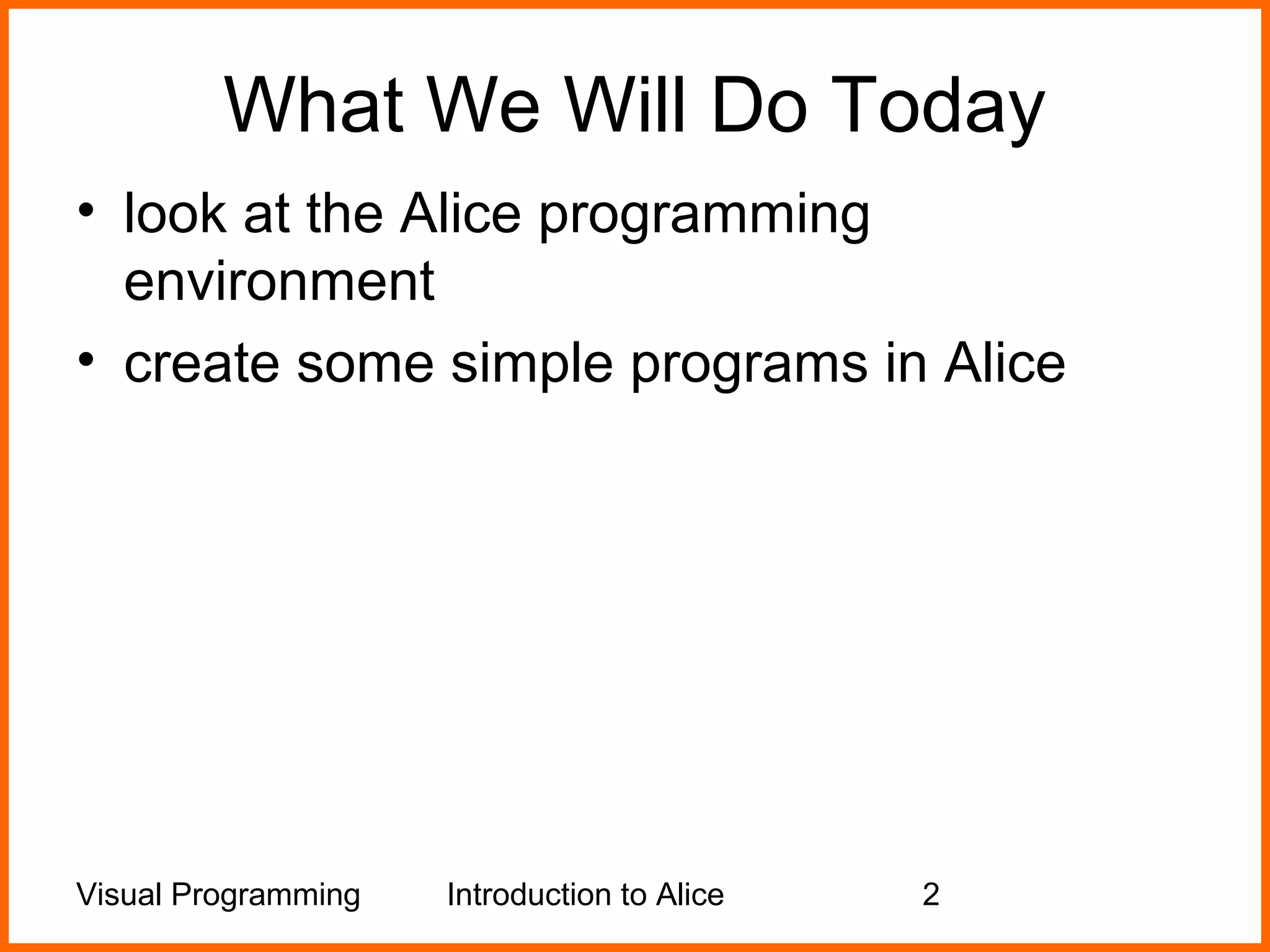 What We Will Do Today

• look at the Alice programming environment
• create some simple programs in Alice

Visual Programming Introduction to Alice 2